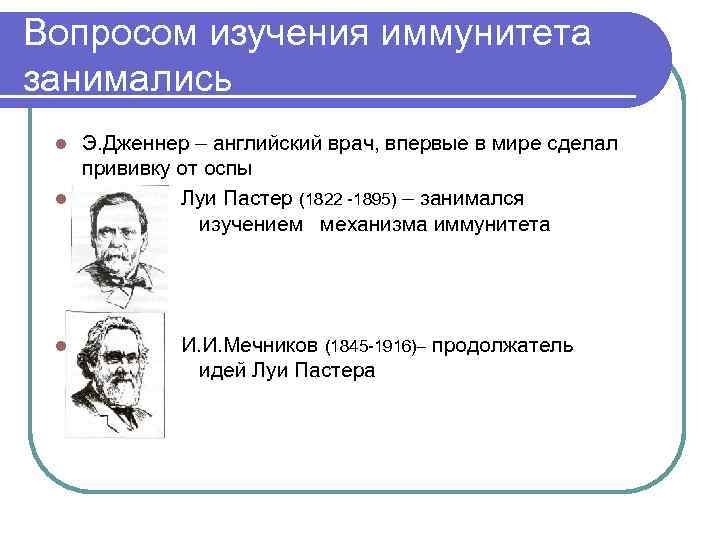 Вопросом изучения иммунитета занимались

Э.Дженнер – английский врач, впервые в мире сделал прививку от оспы

Луи Пастер (1822 -1895) – занимался изучением механизма иммунитета

И.И.Мечников (1845-1916)– продолжатель идей Луи Пастера